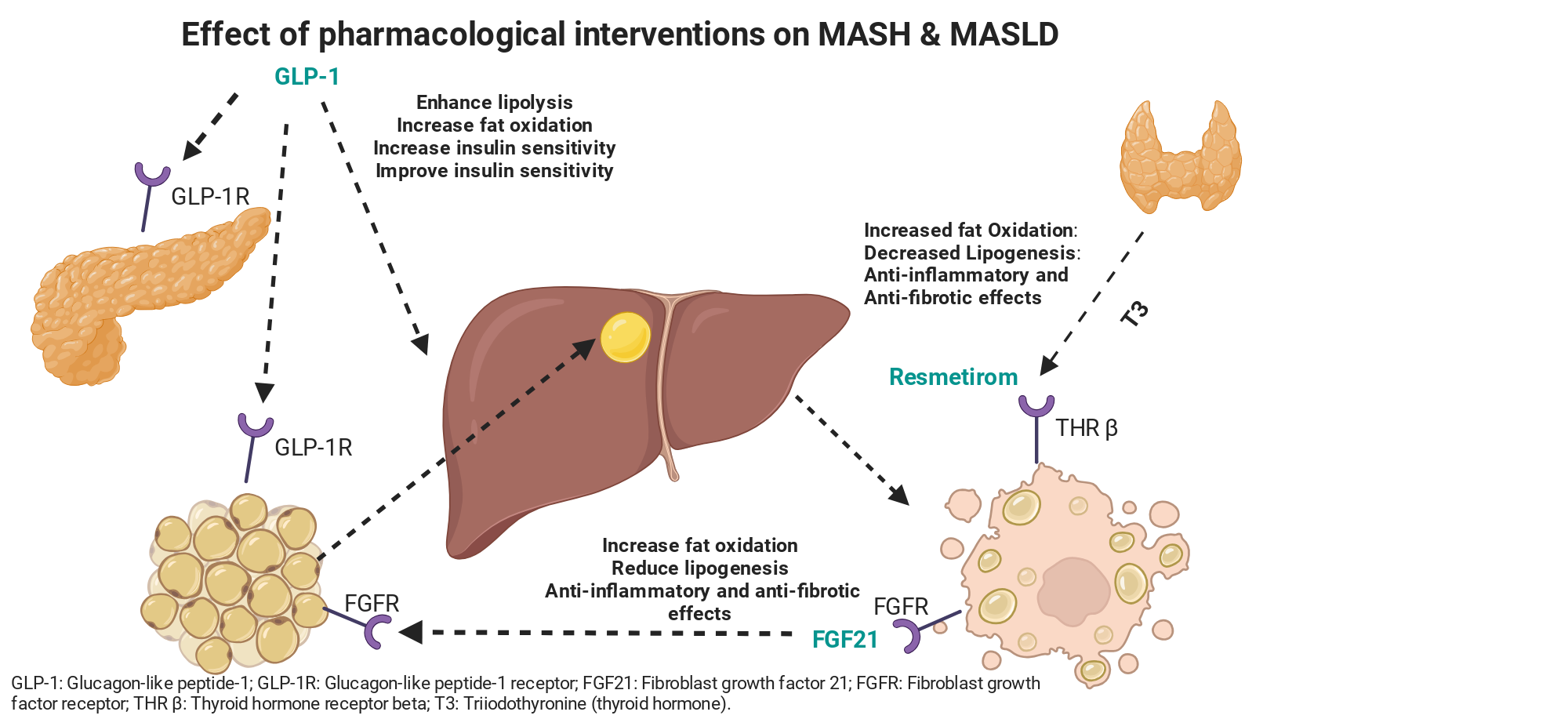 Effect of pharmacological interventions on MASH & MASLD

GLP-1

Enhance lipolysis
Increase fat oxidation
Increase insulin sensitivity
Improve insulin sensitivity

GLP-1R

Increased fat Oxidation:
Decreased Lipogenesis:
Anti-inflammatory and
Anti-fibrotic effects

T3

Resmetirom

THR β

GLP-1R

Increase fat oxidation
Reduce lipogenesis
Anti-inflammatory and anti-fibrotic effects

FGFR

FGFR

FGF21

GLP-1: Glucagon-like peptide-1; GLP-1R: Glucagon-like peptide-1 receptor; FGF21: Fibroblast growth factor 21; FGFR: Fibroblast growth factor receptor; THR β: Thyroid hormone receptor beta; T3: Triiodothyronine (thyroid hormone).